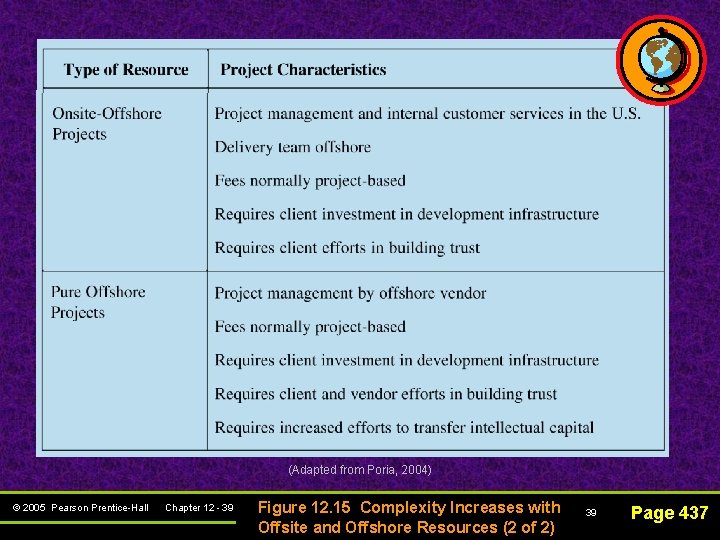 | Type of Resource | Project Characteristics |
|---|---|
| Onsite-Offshore Projects | Project management and internal customer services in the U.S.<br>Delivery team offshore<br>Fees normally project-based<br>Requires client investment in development infrastructure<br>Requires client efforts in building trust |
| Pure Offshore Projects | Project management by offshore vendor<br>Fees normally project-based<br>Requires client investment in development infrastructure<br>Requires client and vendor efforts in building trust<br>Requires increased efforts to transfer intellectual capital |

(Adapted from Poria, 2004)

© 2005 Pearson Prentice-Hall Chapter 12 - 39

Figure 12.15 Complexity Increases with Offsite and Offshore Resources (2 of 2)

39

Page 437